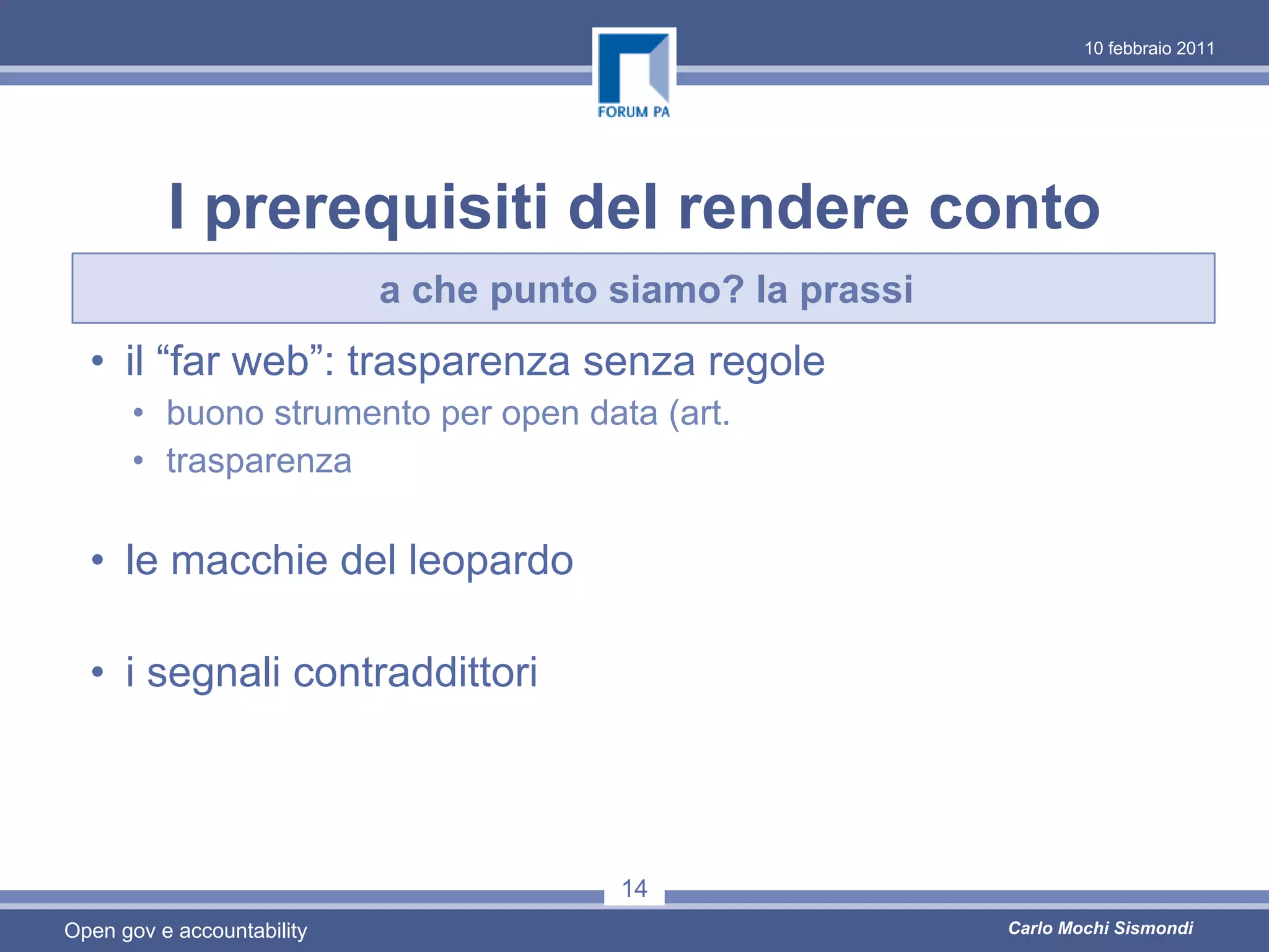 10 febbraio 2011

FORUM PA

I prerequisiti del rendere conto

a che punto siamo? la prassi

• il “far web”: trasparenza senza regole
  • buono strumento per open data (art.
  • trasparenza

• le macchie del leopardo

• i segnali contraddittori

14

Open gov e accountability

Carlo Mochi Sismondi